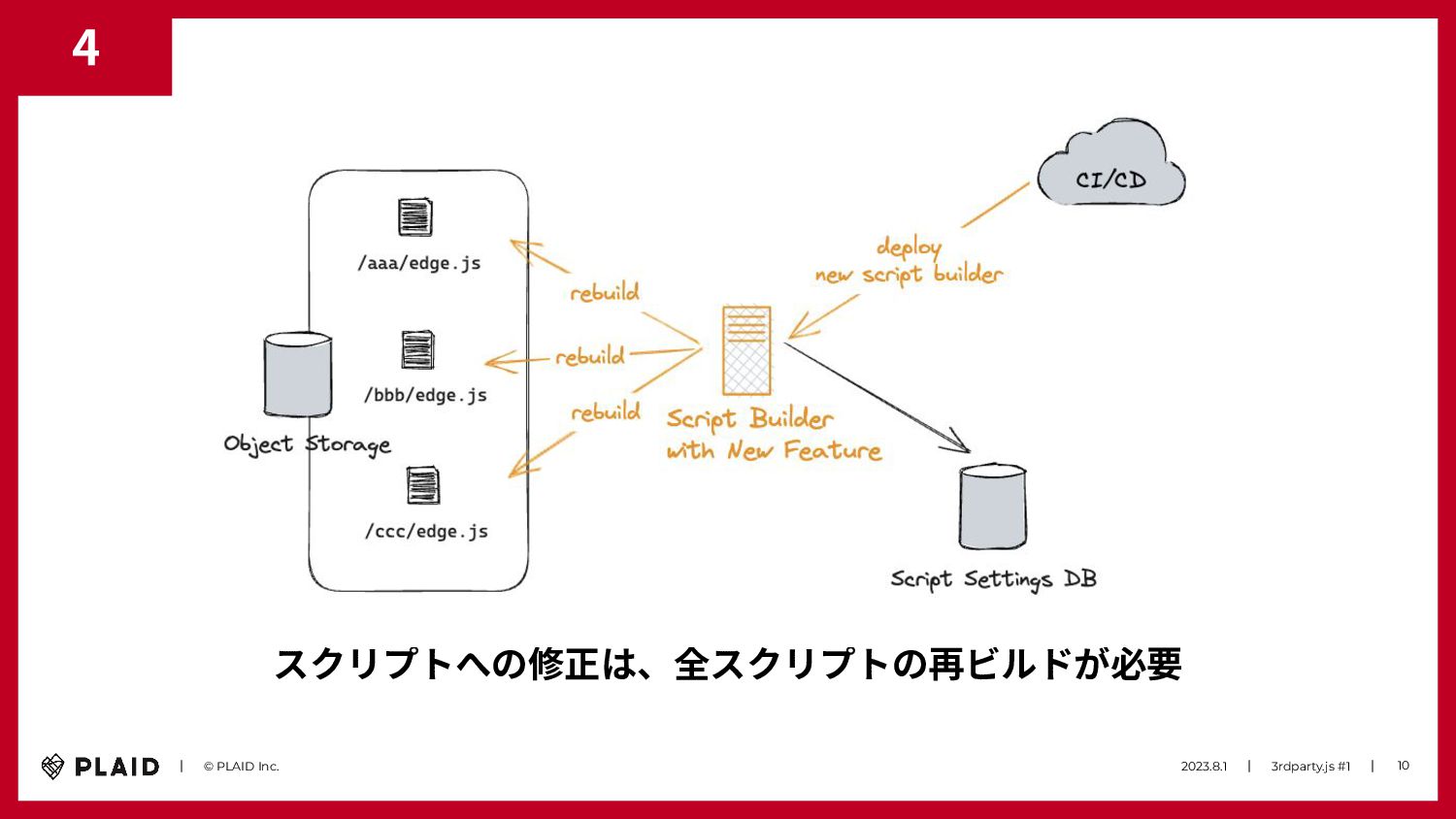 4

/aaa/edge.js

/bbb/edge.js

/ccc/edge.js

Object Storage

rebuild

rebuild

rebuild

Script Builder with New Feature

deploy new script builder

CI/CD

Script Settings DB

スクリプトへの修正は、全スクリプトの再ビルドが必要

PLAID | © PLAID Inc.

2023.8.1 | 3rdparty.js #1 | 10